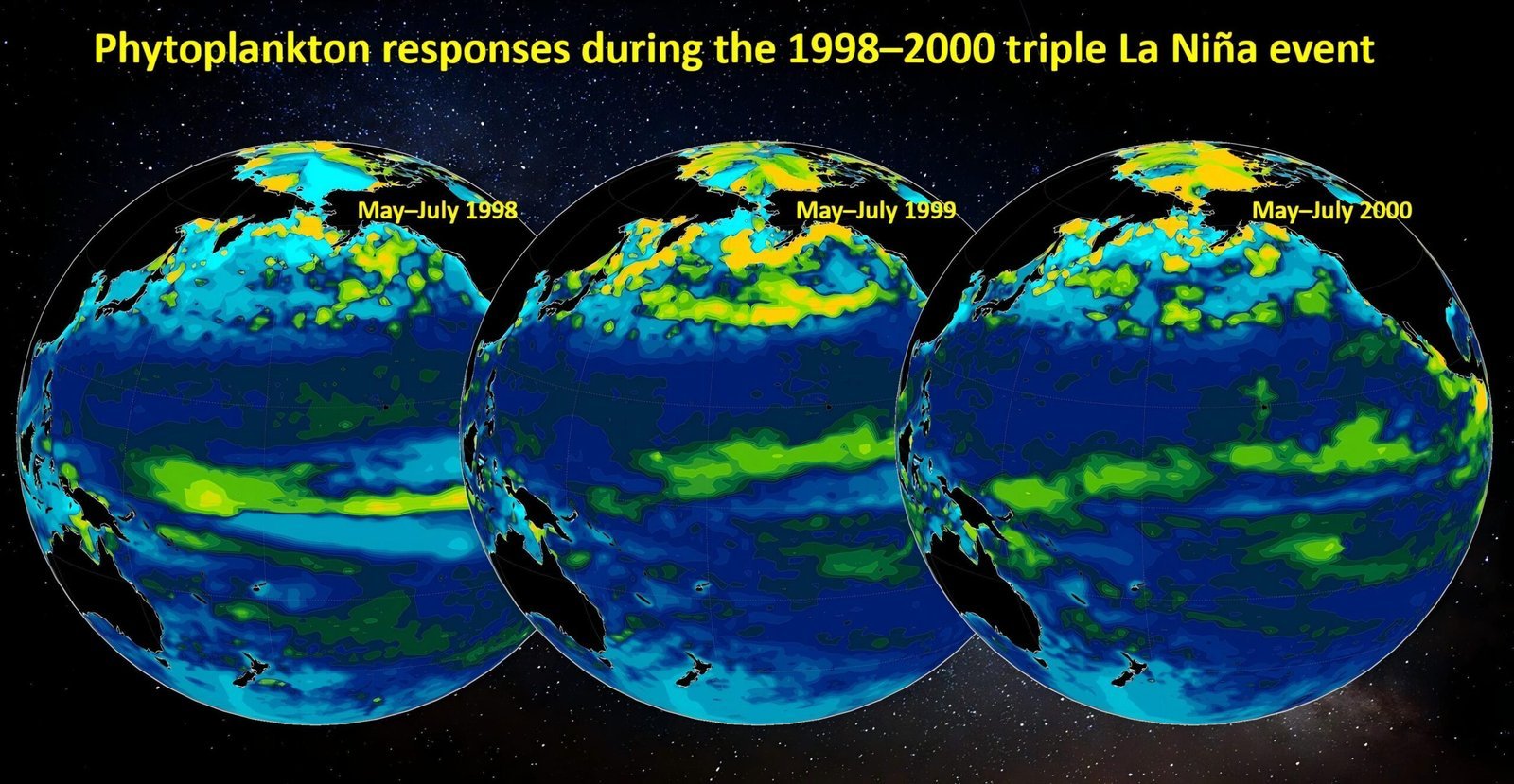 Phytoplankton responses during the 1998–2000 triple La Niña event

May–July 1998

May–July 1999

May–July 2000